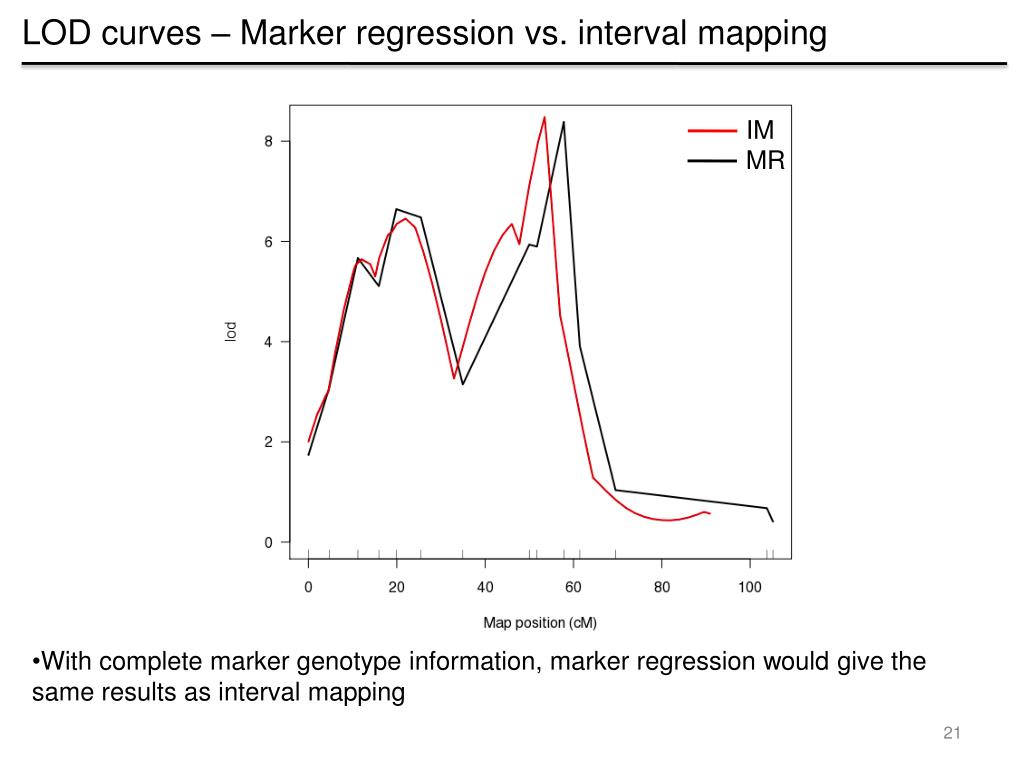 LOD curves – Marker regression vs. interval mapping

IM
MR

8
6
4
2
0
lod

0 20 40 60 80 100

Map position (cM)

•With complete marker genotype information, marker regression would give the same results as interval mapping

21